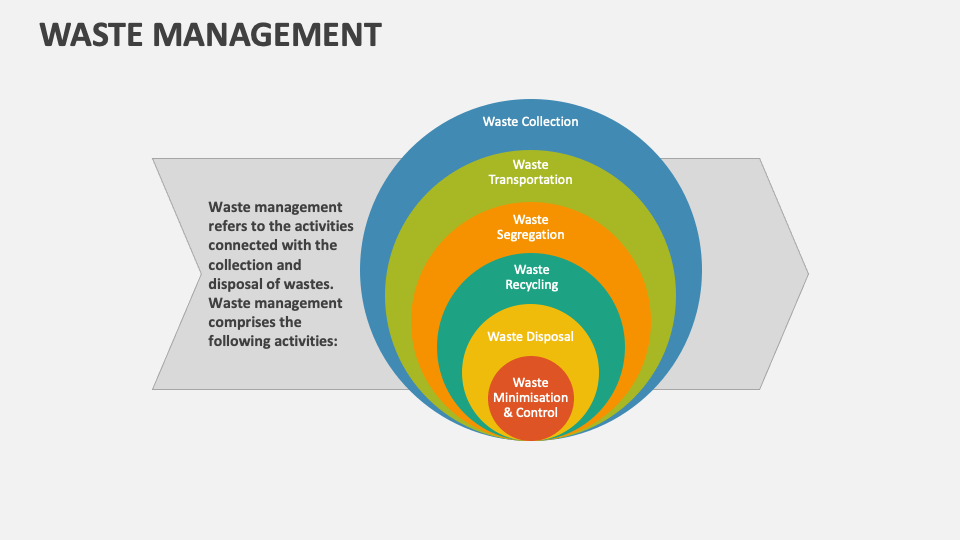 WASTE MANAGEMENT

Waste management refers to the activities connected with the collection and disposal of wastes. Waste management comprises the following activities:

Waste Collection

Waste Transportation

Waste Segregation

Waste Recycling

Waste Disposal

Waste Minimisation & Control